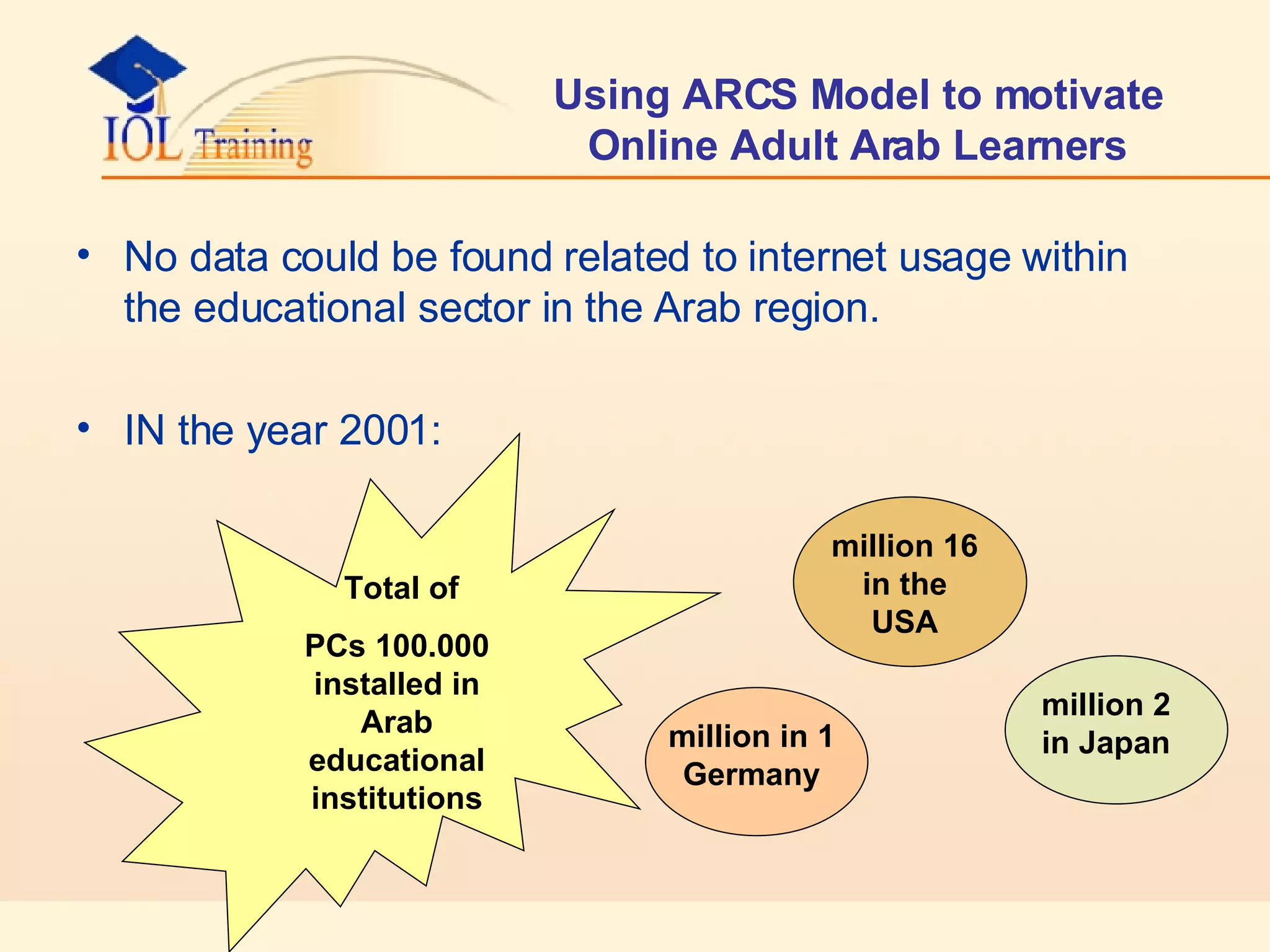 IOL Training

Using ARCS Model to motivate Online Adult Arab Learners

• No data could be found related to internet usage within the educational sector in the Arab region.

• IN the year 2001:

Total of

PCs 100.000 installed in Arab educational institutions

million 16 in the USA

million in 1 Germany

million 2 in Japan